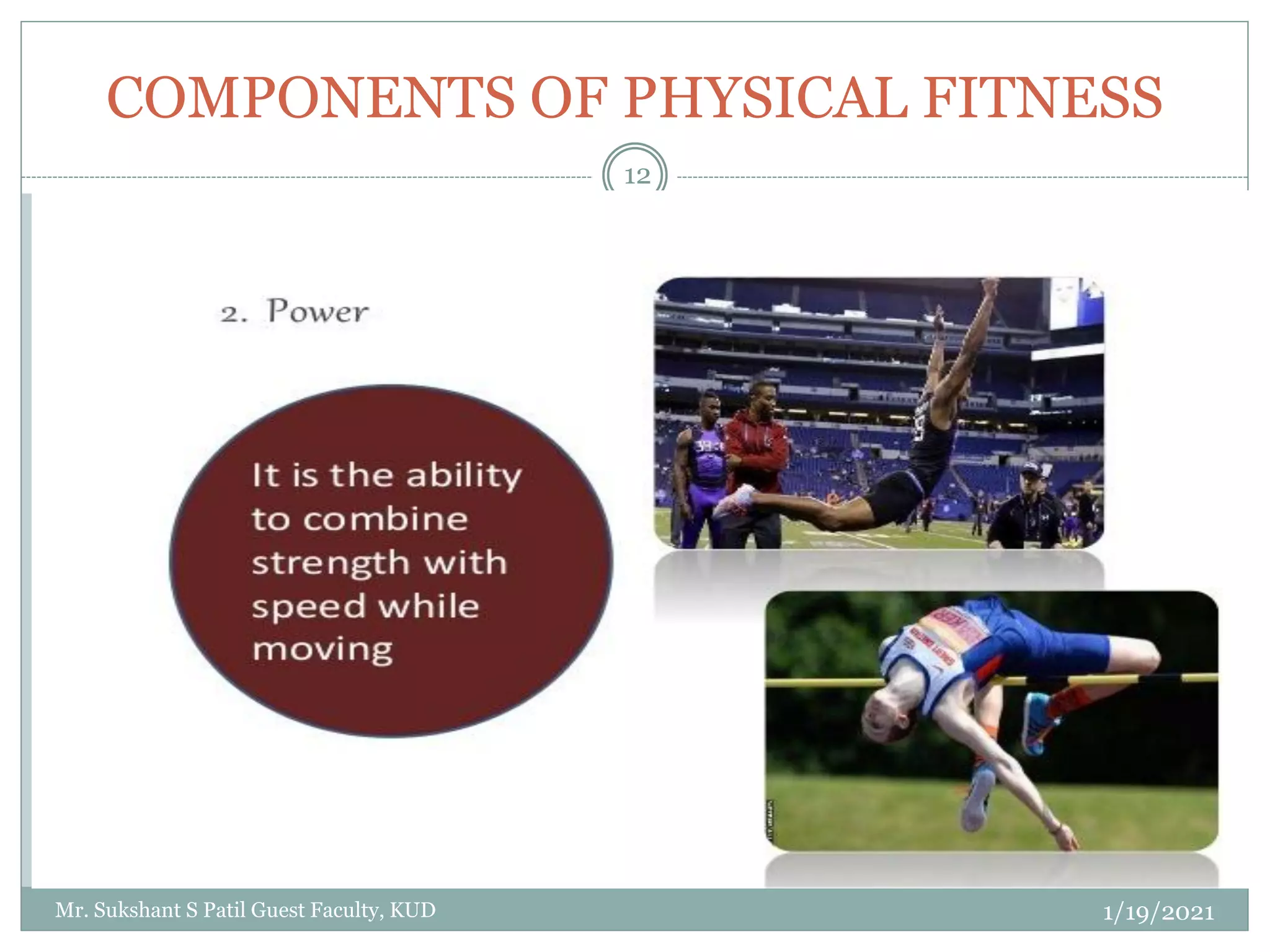 COMPONENTS OF PHYSICAL FITNESS

12

2. Power

It is the ability to combine strength with speed while moving

Mr. Sukshant S Patil Guest Faculty, KUD

1/19/2021